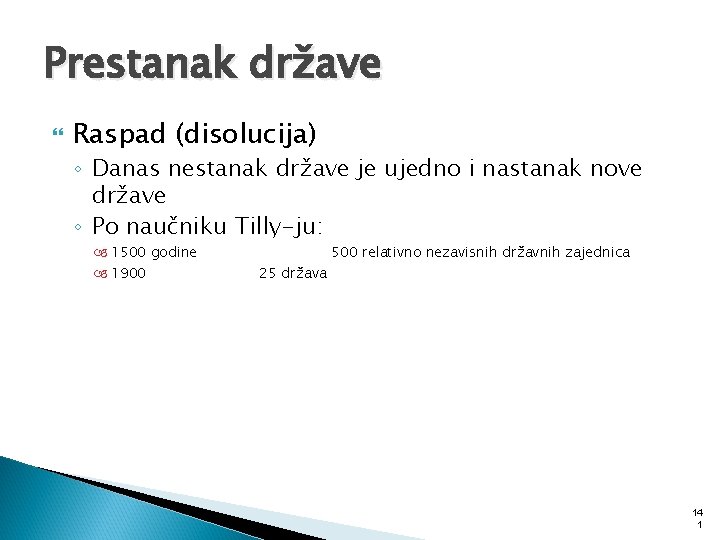 Prestanak države

Raspad (disolucija)

Danas nestanak države je ujedno i nastanak nove države

Po naučniku Tilly-ju:

1500 godine 500 relativno nezavisnih državnih zajednica

1900 25 država

14
1